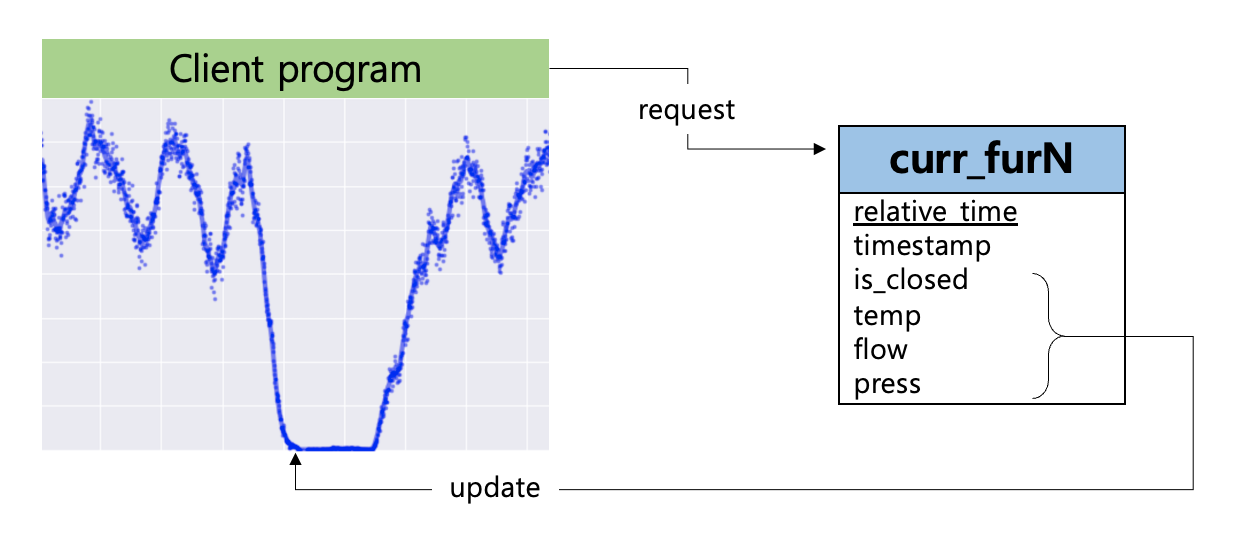 Client program

request

curr_furN

relative_time
timestamp
is_closed
temp
flow
press

update